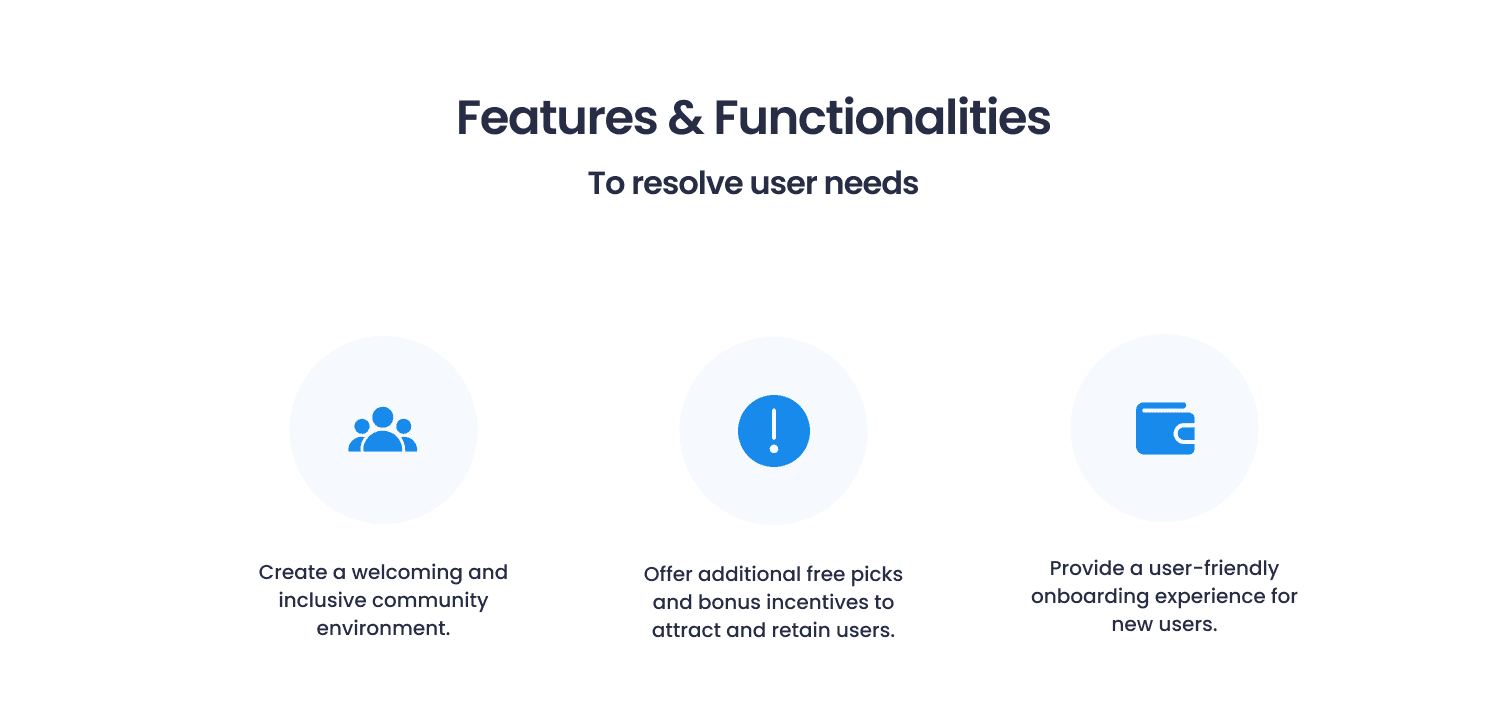 Features & Functionalities

To resolve user needs

Create a welcoming and inclusive community environment.

Offer additional free picks and bonus incentives to attract and retain users.

Provide a user-friendly onboarding experience for new users.